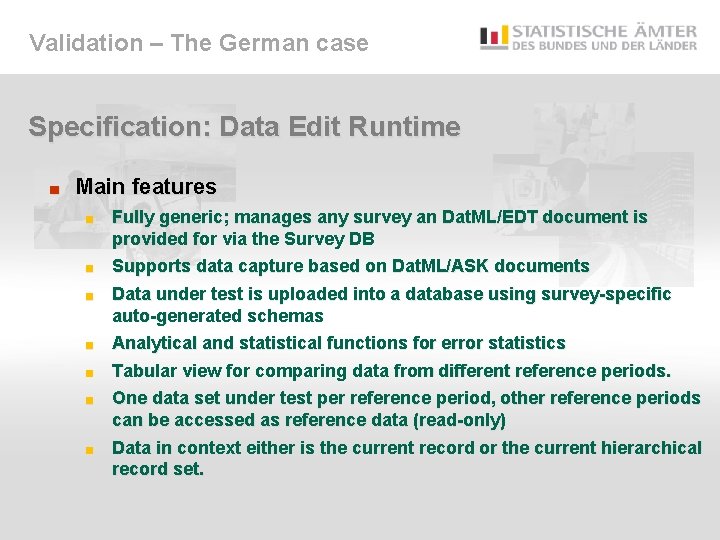 Validation – The German case

STATISTISCHE ÄMTER
DES BUNDES UND DER LÄNDER

Specification: Data Edit Runtime

Main features

Fully generic; manages any survey an DatML/EDT document is provided for via the Survey DB

Supports data capture based on DatML/ASK documents

Data under test is uploaded into a database using survey-specific auto-generated schemas

Analytical and statistical functions for error statistics

Tabular view for comparing data from different reference periods.

One data set under test per reference period, other reference periods can be accessed as reference data (read-only)

Data in context either is the current record or the current hierarchical record set.